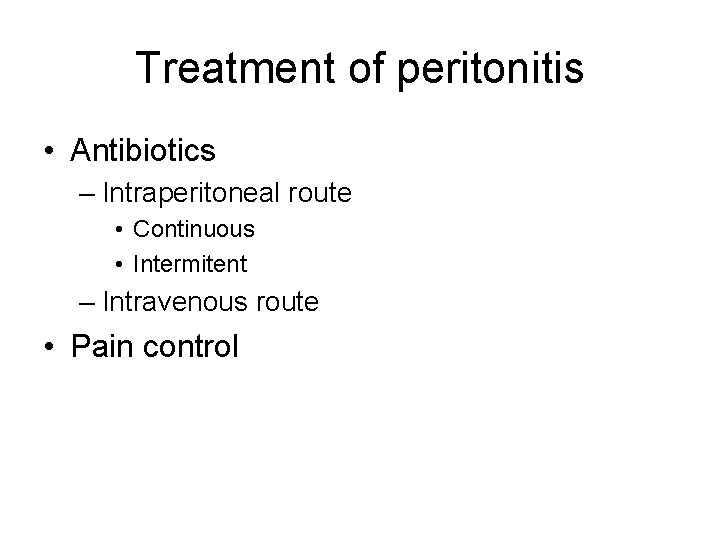 Treatment of peritonitis

• Antibiotics
  – Intraperitoneal route
    • Continuous
    • Intermitent
  – Intravenous route
• Pain control